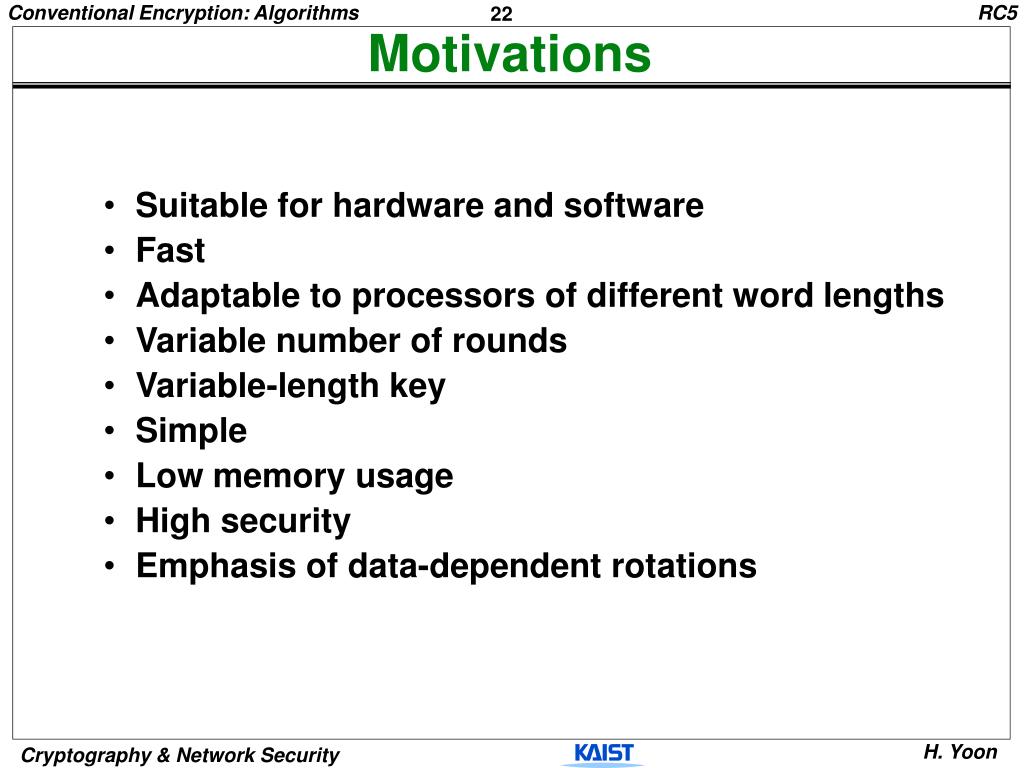 Conventional Encryption: Algorithms 22 RC5

Motivations

• Suitable for hardware and software
• Fast
• Adaptable to processors of different word lengths
• Variable number of rounds
• Variable-length key
• Simple
• Low memory usage
• High security
• Emphasis of data-dependent rotations

Cryptography & Network Security KAIST H. Yoon